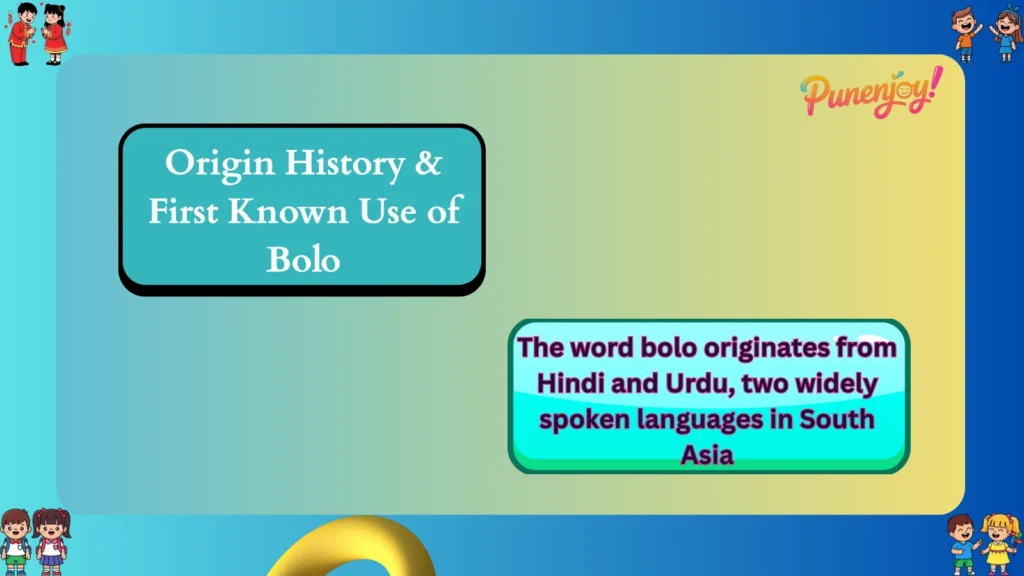 Punenjoy!

Origin History & First Known Use of Bolo

The word bolo originates from Hindi and Urdu, two widely spoken languages in South Asia